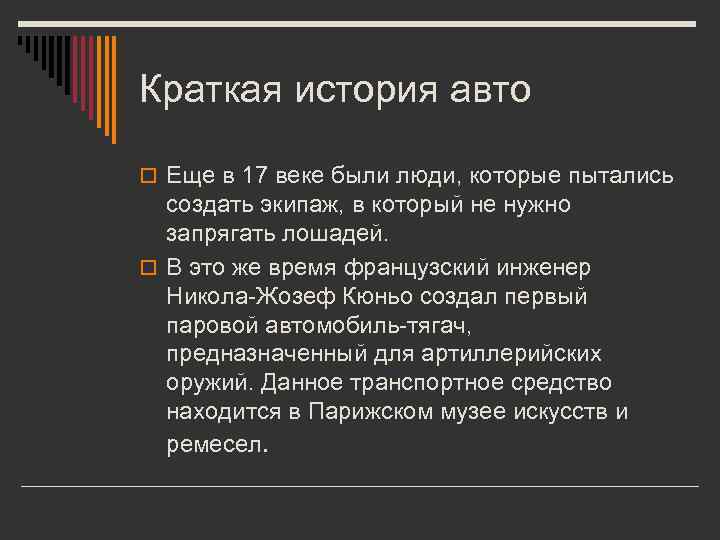 Краткая история авто

Еще в 17 веке были люди, которые пытались создать экипаж, в который не нужно запрягать лошадей.

В это же время французский инженер Никола-Жозеф Кюньо создал первый паровой автомобиль-тягач, предназначенный для артиллерийских оружий. Данное транспортное средство находится в Парижском музее искусств и ремесел.